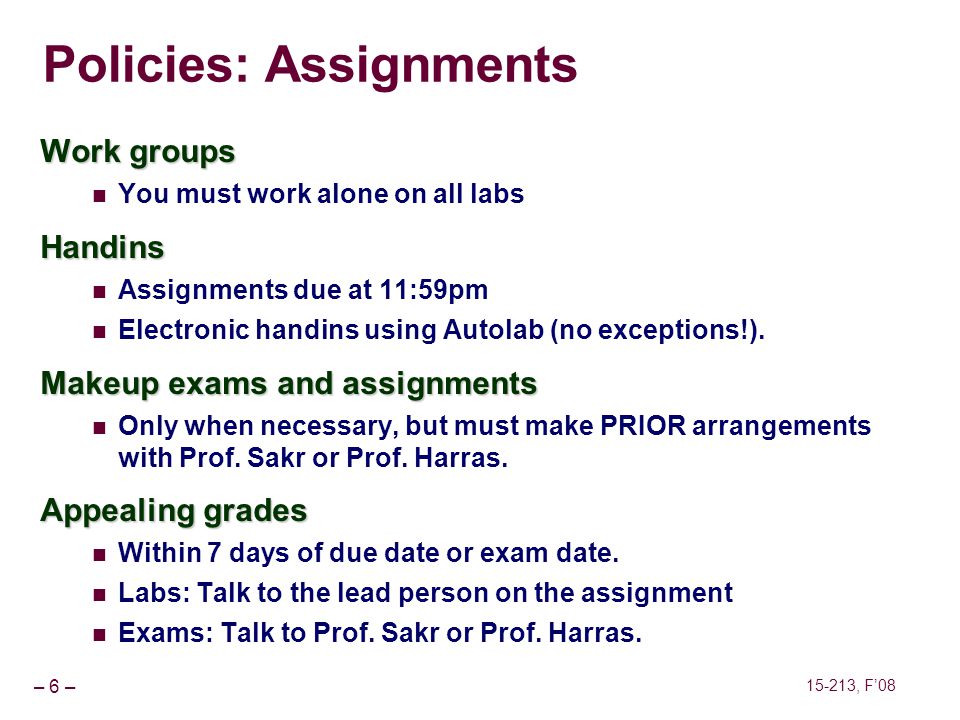 Policies: Assignments

Work groups

- You must work alone on all labs

Handins

- Assignments due at 11:59pm
- Electronic handins using Autolab (no exceptions!).

Makeup exams and assignments

- Only when necessary, but must make PRIOR arrangements with Prof. Sakr or Prof. Harras.

Appealing grades

- Within 7 days of due date or exam date.
- Labs: Talk to the lead person on the assignment
- Exams: Talk to Prof. Sakr or Prof. Harras.

– 6 –

15-213, F'08